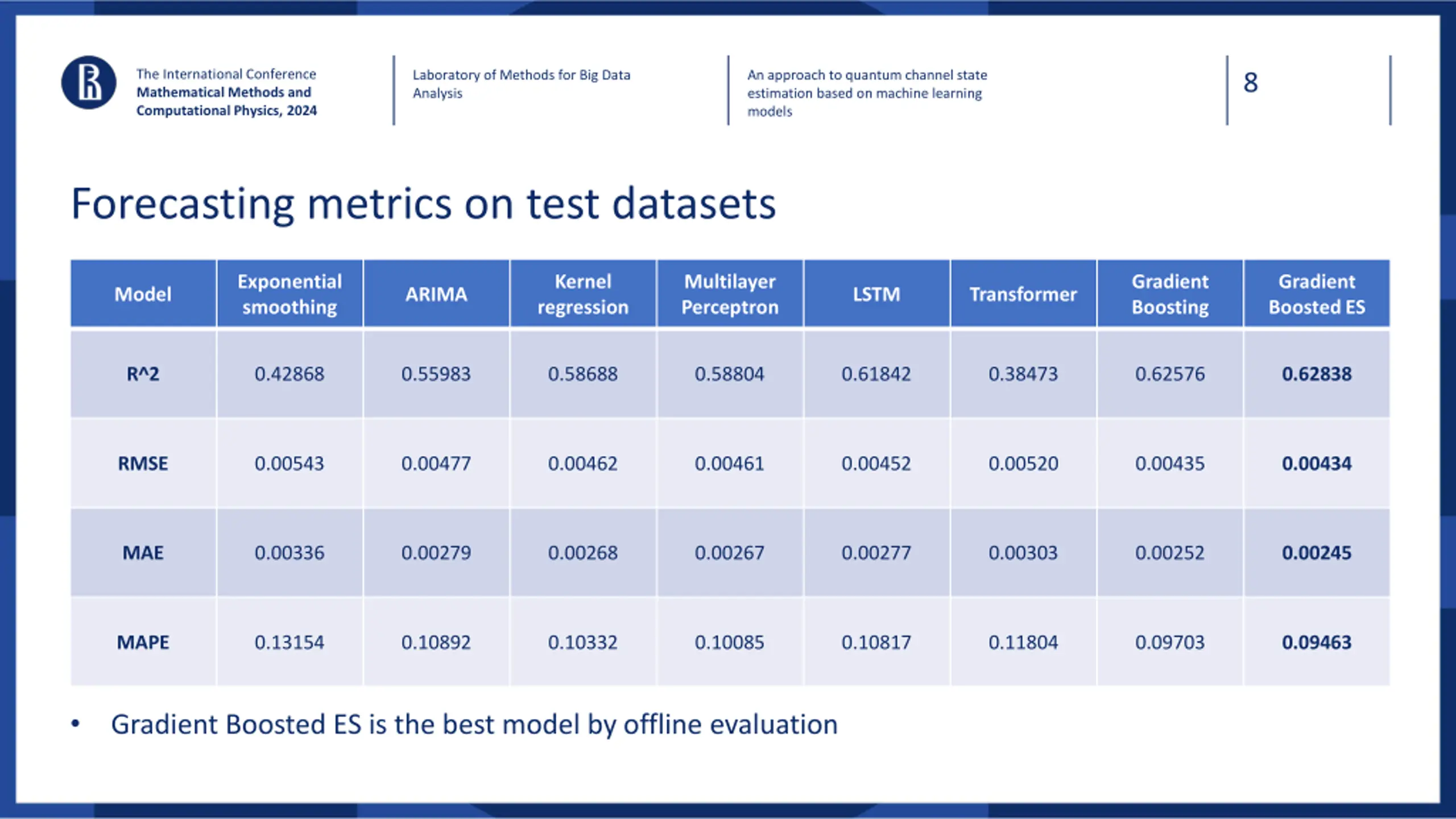 The International Conference
Mathematical Methods and Computational Physics, 2024

Laboratory of Methods for Big Data Analysis

An approach to quantum channel state estimation based on machine learning models

8

Forecasting metrics on test datasets

| Model | Exponential smoothing | ARIMA | Kernel regression | Multilayer Perceptron | LSTM | Transformer | Gradient Boosting | Gradient Boosted ES |
|---|---|---|---|---|---|---|---|---|
| R^2 | 0.42868 | 0.55983 | 0.58688 | 0.58804 | 0.61842 | 0.38473 | 0.62576 | 0.62838 |
| RMSE | 0.00543 | 0.00477 | 0.00462 | 0.00461 | 0.00452 | 0.00520 | 0.00435 | 0.00434 |
| MAE | 0.00336 | 0.00279 | 0.00268 | 0.00267 | 0.00277 | 0.00303 | 0.00252 | 0.00245 |
| MAPE | 0.13154 | 0.10892 | 0.10332 | 0.10085 | 0.10817 | 0.11804 | 0.09703 | 0.09463 |

• Gradient Boosted ES is the best model by offline evaluation